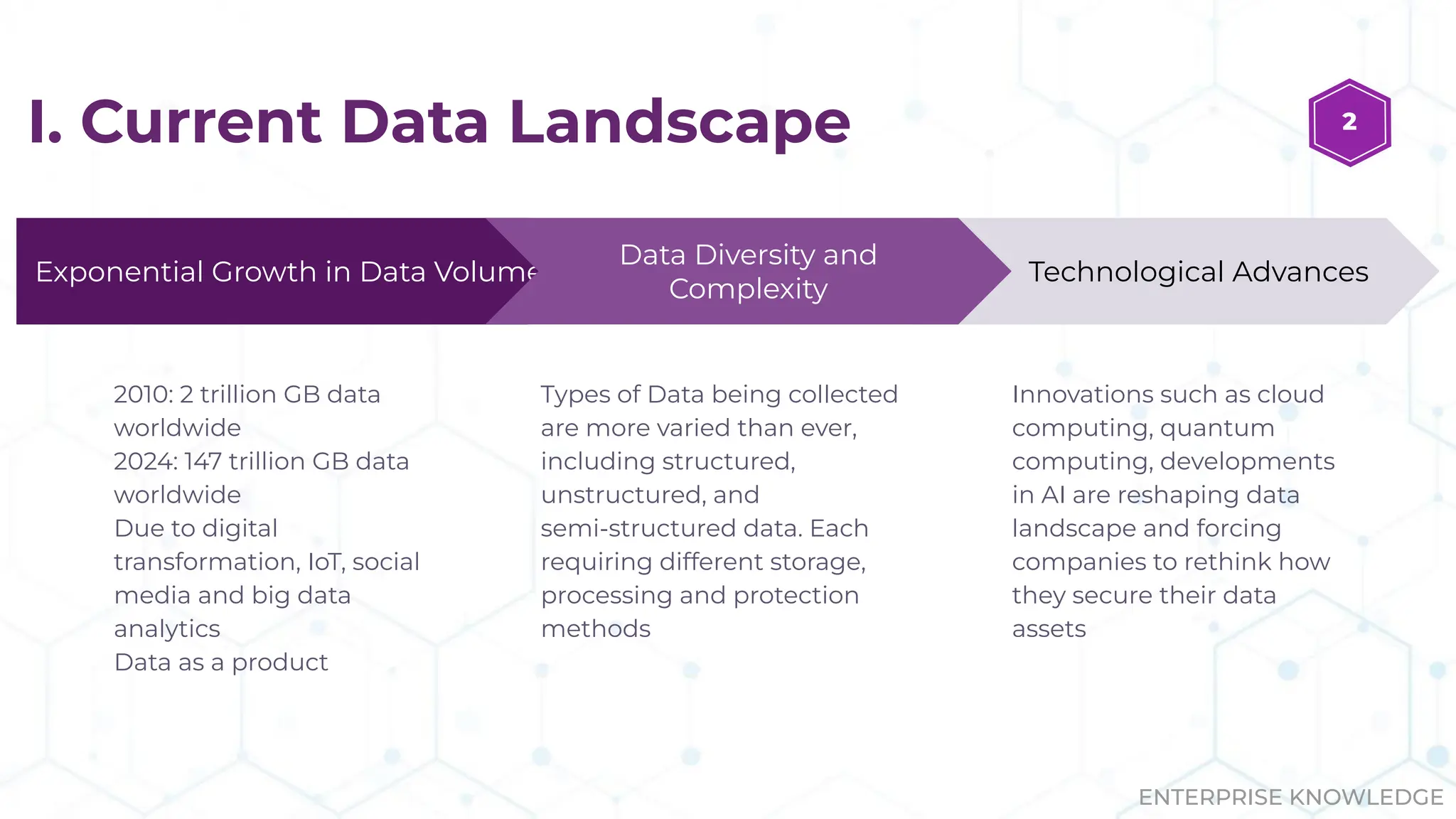 I. Current Data Landscape

2

Exponential Growth in Data Volume

Data Diversity and Complexity

Technological Advances

2010: 2 trillion GB data worldwide
2024: 147 trillion GB data worldwide
Due to digital transformation, IoT, social media and big data analytics
Data as a product

Types of Data being collected are more varied than ever, including structured, unstructured, and semi-structured data. Each requiring different storage, processing and protection methods

Innovations such as cloud computing, quantum computing, developments in AI are reshaping data landscape and forcing companies to rethink how they secure their data assets

ENTERPRISE KNOWLEDGE